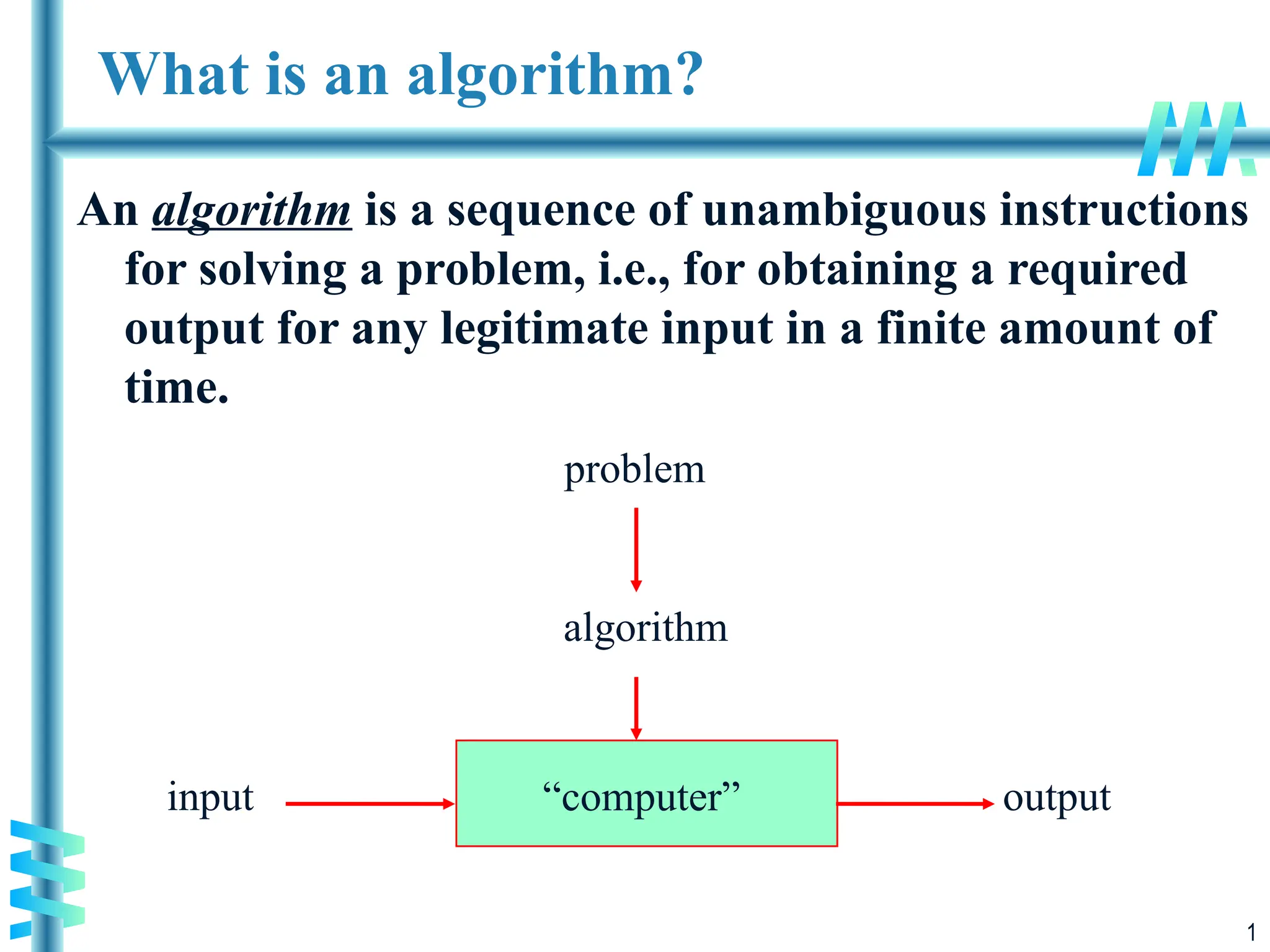 What is an algorithm?

An algorithm is a sequence of unambiguous instructions for solving a problem, i.e., for obtaining a required output for any legitimate input in a finite amount of time.

problem

algorithm

input

“computer”

output

1